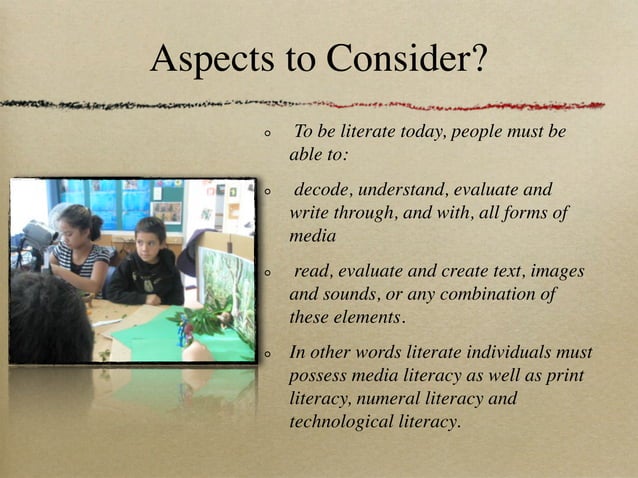 Aspects to Consider?

◦ To be literate today, people must be able to:

◦ decode, understand, evaluate and write through, and with, all forms of media

◦ read, evaluate and create text, images and sounds, or any combination of these elements.

◦ In other words literate individuals must possess media literacy as well as print literacy, numeral literacy and technological literacy.